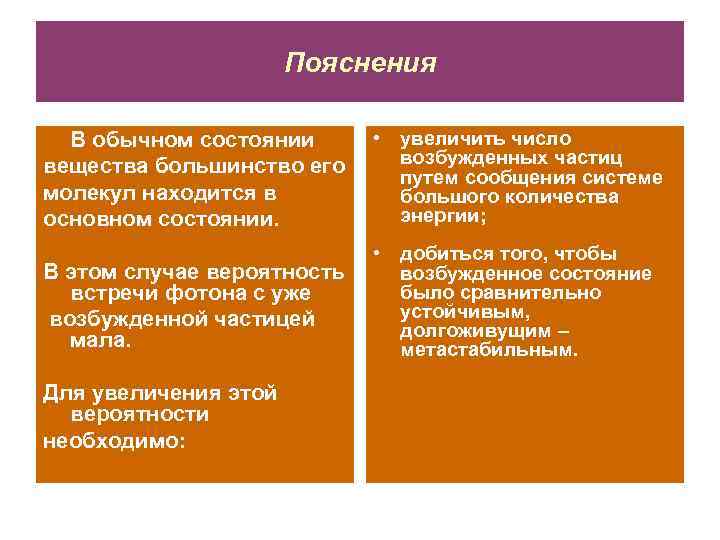 Пояснения

В обычном состоянии вещества большинство его молекул находится в основном состоянии.

В этом случае вероятность встречи фотона с уже возбужденной частицей мала.

Для увеличения этой вероятности необходимо:

• увеличить число возбужденных частиц путем сообщения системе большого количества энергии;

• добиться того, чтобы возбужденное состояние было сравнительно устойчивым, долгоживущим – метастабильным.